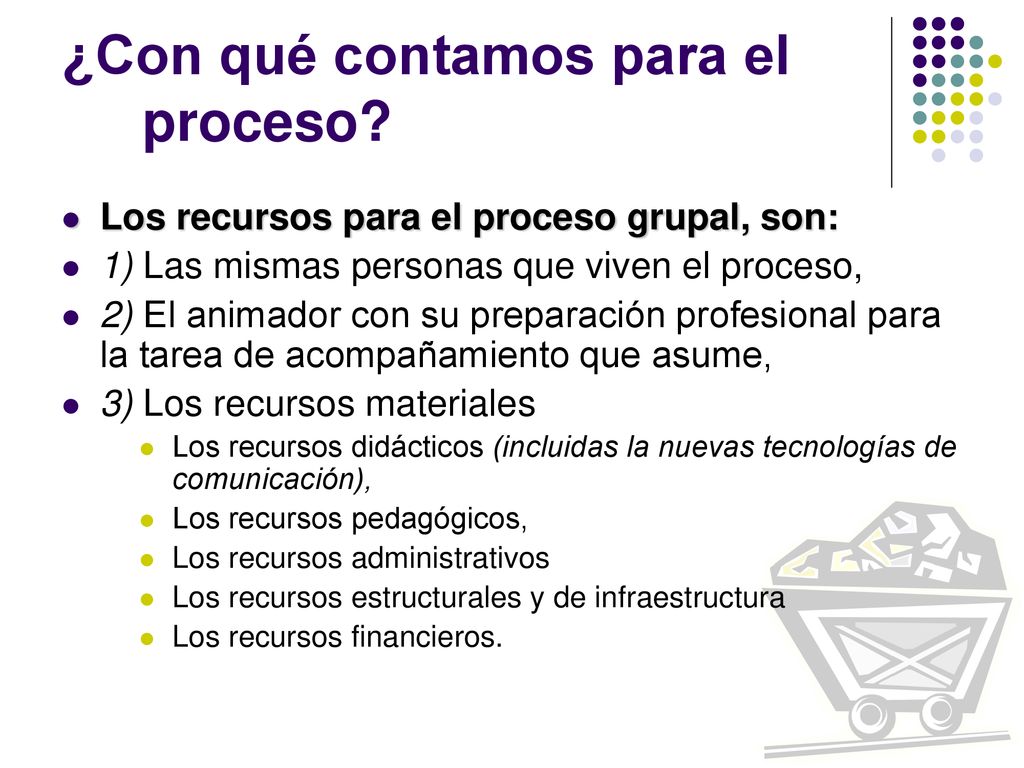 ¿Con qué contamos para el proceso?

- Los recursos para el proceso grupal, son:
- 1) Las mismas personas que viven el proceso,
- 2) El animador con su preparación profesional para la tarea de acompañamiento que asume,
- 3) Los recursos materiales
  - Los recursos didácticos (incluidas la nuevas tecnologías de comunicación),
  - Los recursos pedagógicos,
  - Los recursos administrativos
  - Los recursos estructurales y de infraestructura
  - Los recursos financieros.